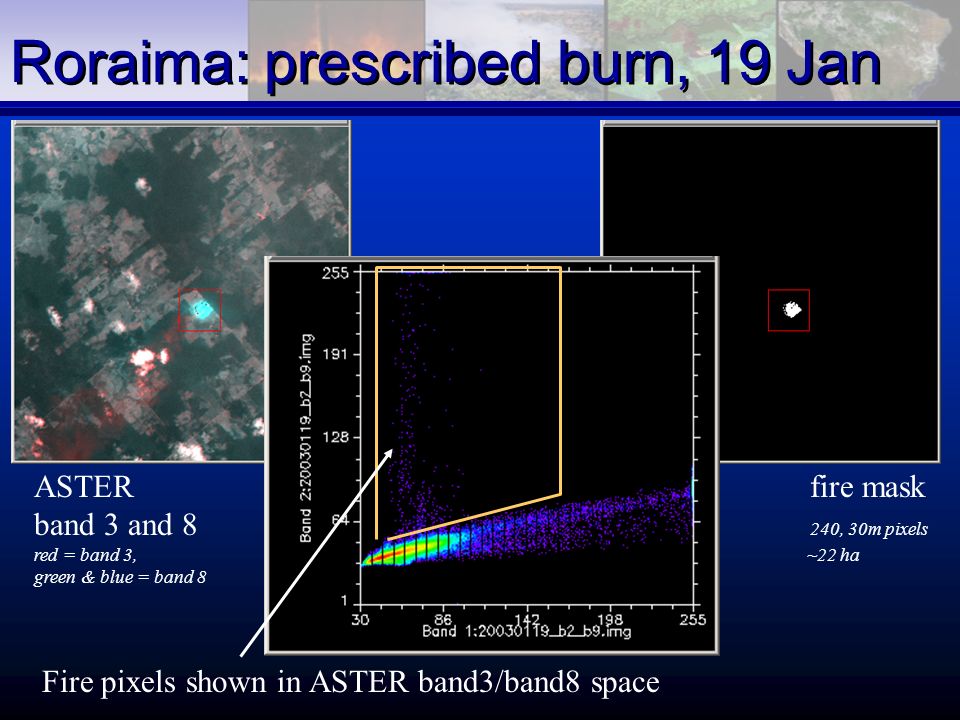 Roraima: prescribed burn, 19 Jan

ASTER
band 3 and 8
red = band 3,
green & blue = band 8

255
191
128
64
1
Band 2:20030119_b2_b9.img
30
86
142
198
255
Band 1:20030119_b2_b9.img

fire mask
240, 30m pixels
~22 ha

Fire pixels shown in ASTER band3/band8 space